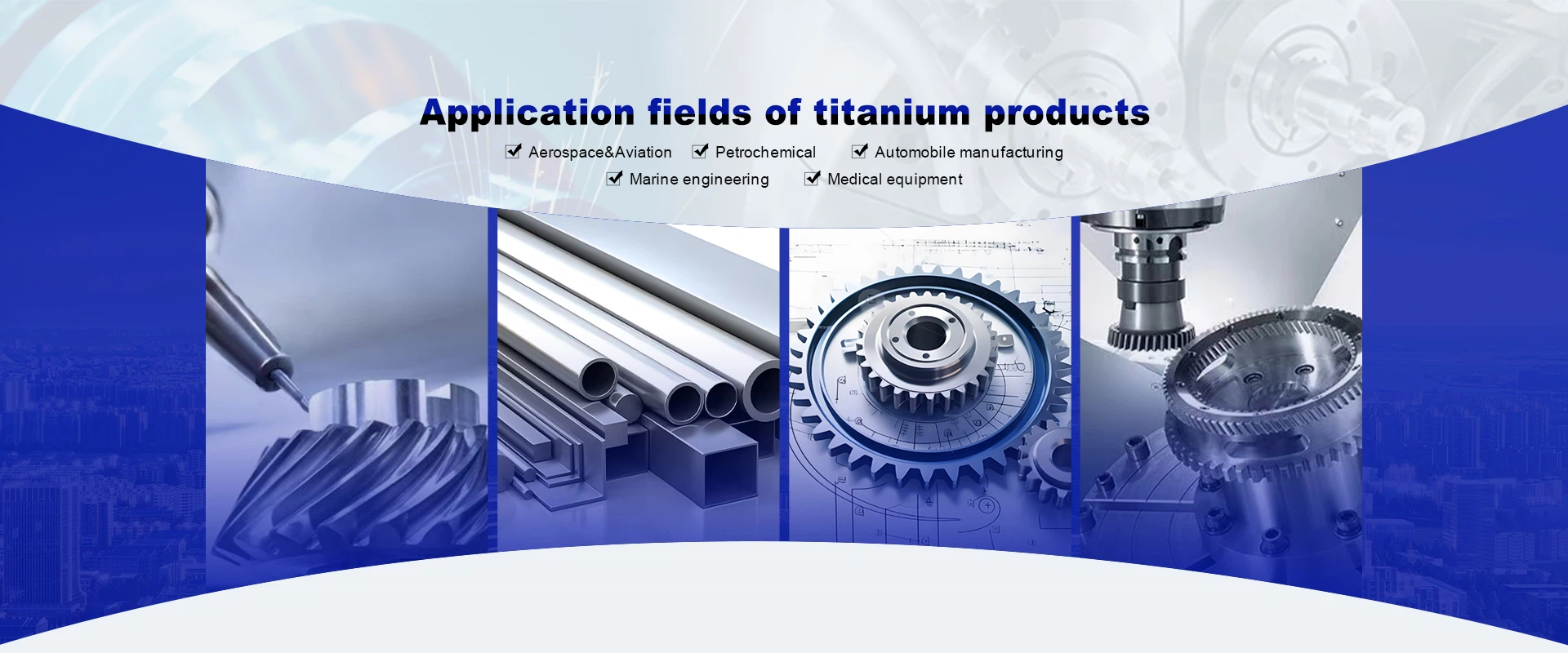 Application fields of titanium products

Aerospace&Aviation Petrochemical Automobile manufacturing

Marine engineering Medical equipment